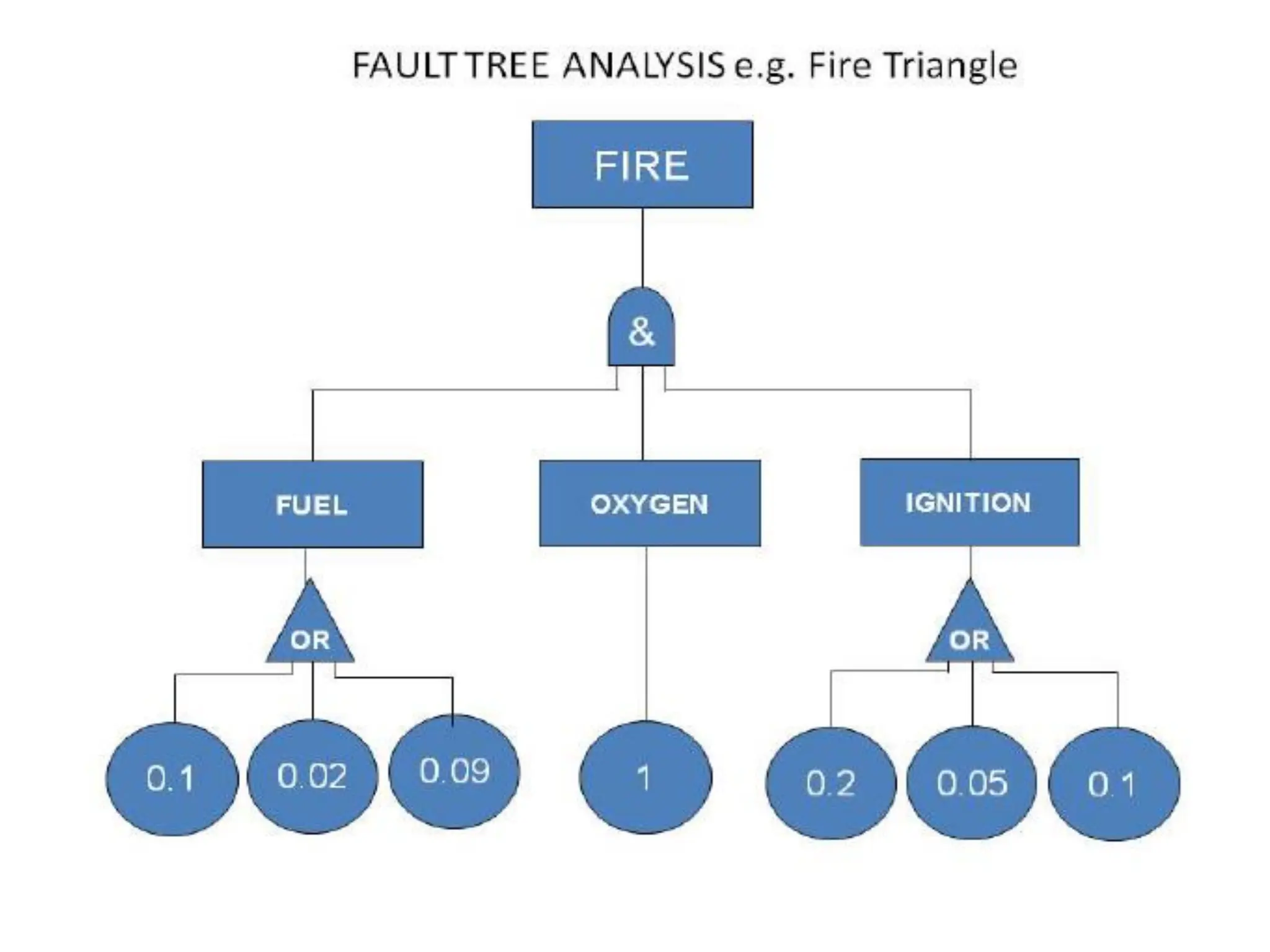 FAULT TREE ANALYSIS e.g. Fire Triangle

FIRE

&

FUEL

OXYGEN

IGNITION

OR

OR

0.1

0.02

0.09

1

0.2

0.05

0.1